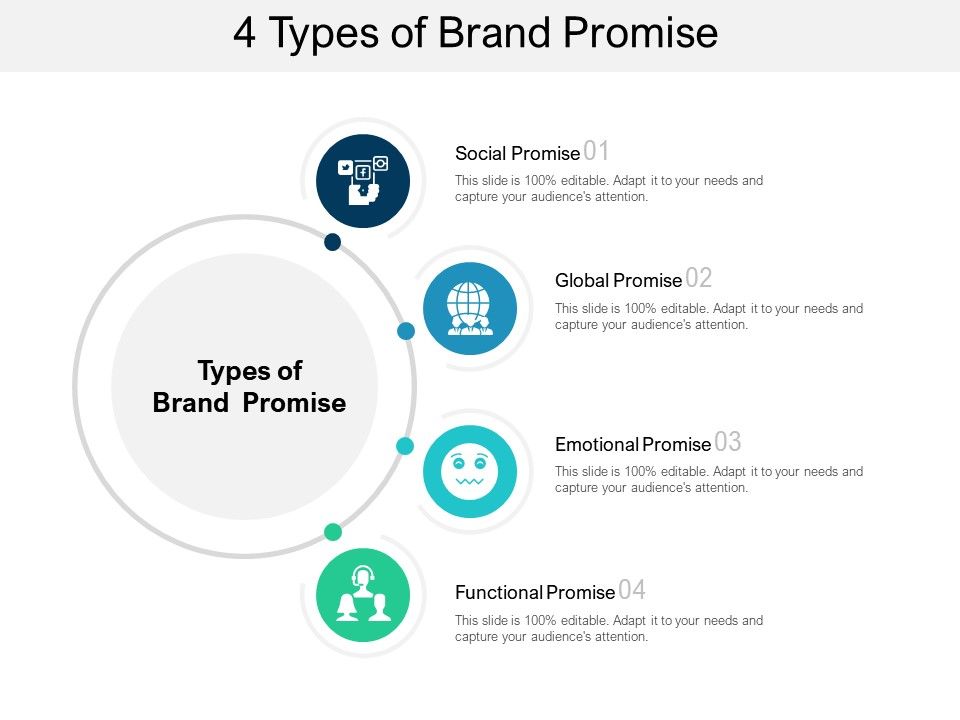 4 Types of Brand Promise

Types of Brand Promise

Social Promise 01
This slide is 100% editable. Adapt it to your needs and capture your audience's attention.

Global Promise 02
This slide is 100% editable. Adapt it to your needs and capture your audience's attention.

Emotional Promise 03
This slide is 100% editable. Adapt it to your needs and capture your audience's attention.

Functional Promise 04
This slide is 100% editable. Adapt it to your needs and capture your audience's attention.